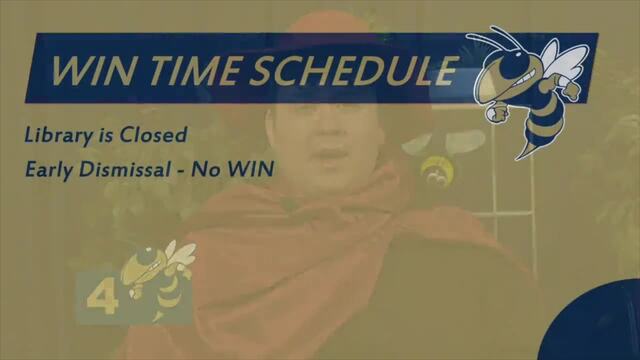 WIN TIME SCHEDULE

Library is Closed

Early Dismissal - No WIN

4